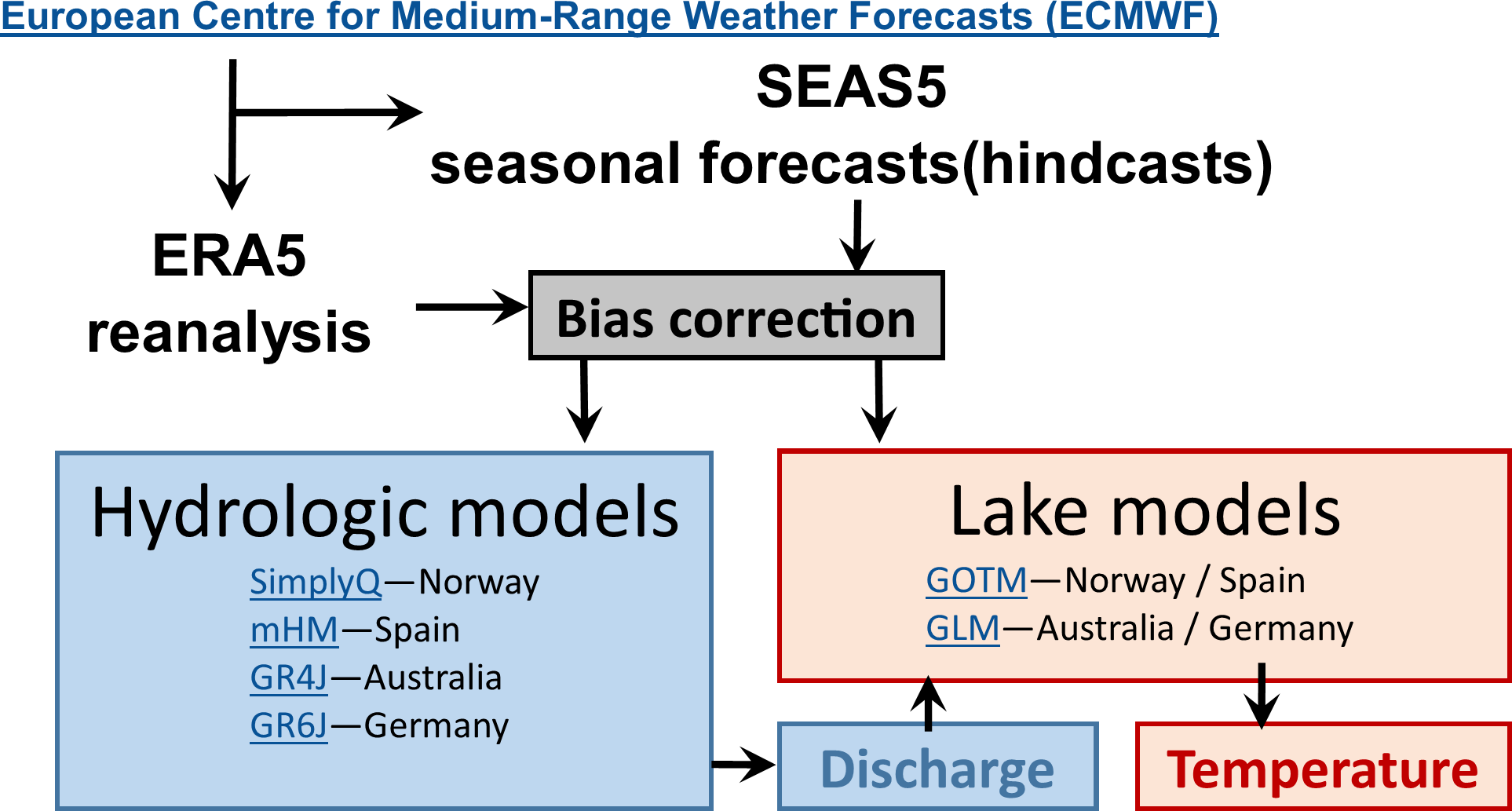 European Centre for Medium-Range Weather Forecasts (ECMWF)

SEAS5
seasonal forecasts(hindcasts)

ERA5
reanalysis

Bias correction

Hydrologic models
SimplyQ—Norway
mHM—Spain
GR4J—Australia
GR6J—Germany

Lake models
GOTM—Norway / Spain
GLM—Australia / Germany

Discharge

Temperature